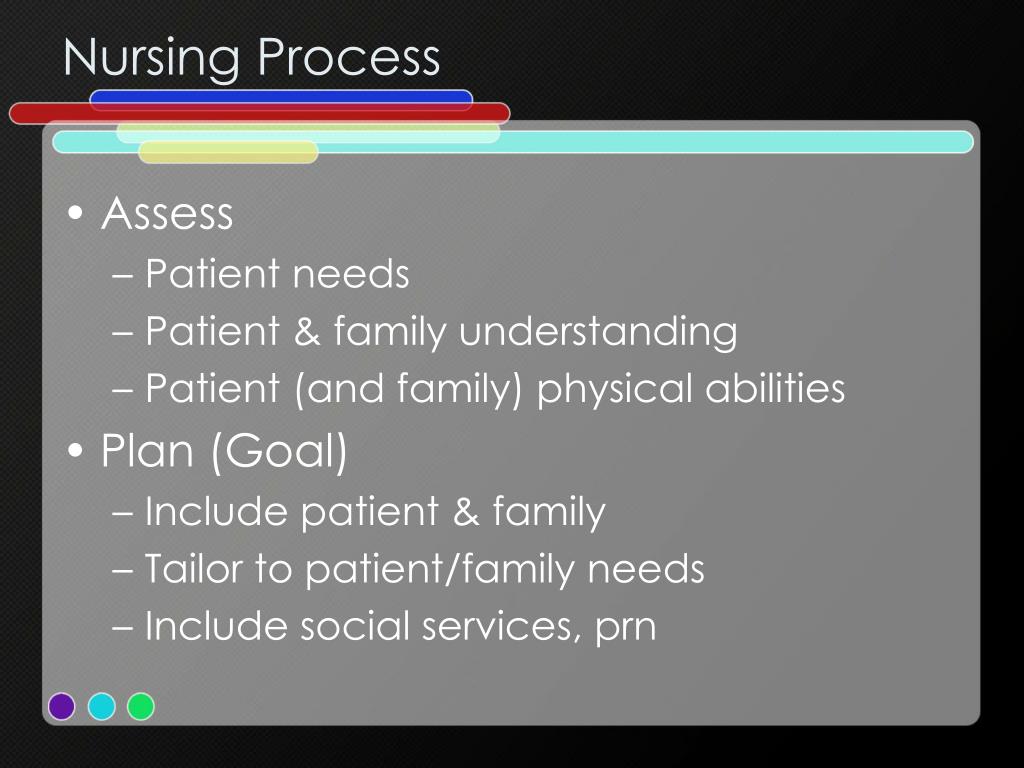 Nursing Process

• Assess
– Patient needs
– Patient & family understanding
– Patient (and family) physical abilities
• Plan (Goal)
– Include patient & family
– Tailor to patient/family needs
– Include social services, prn